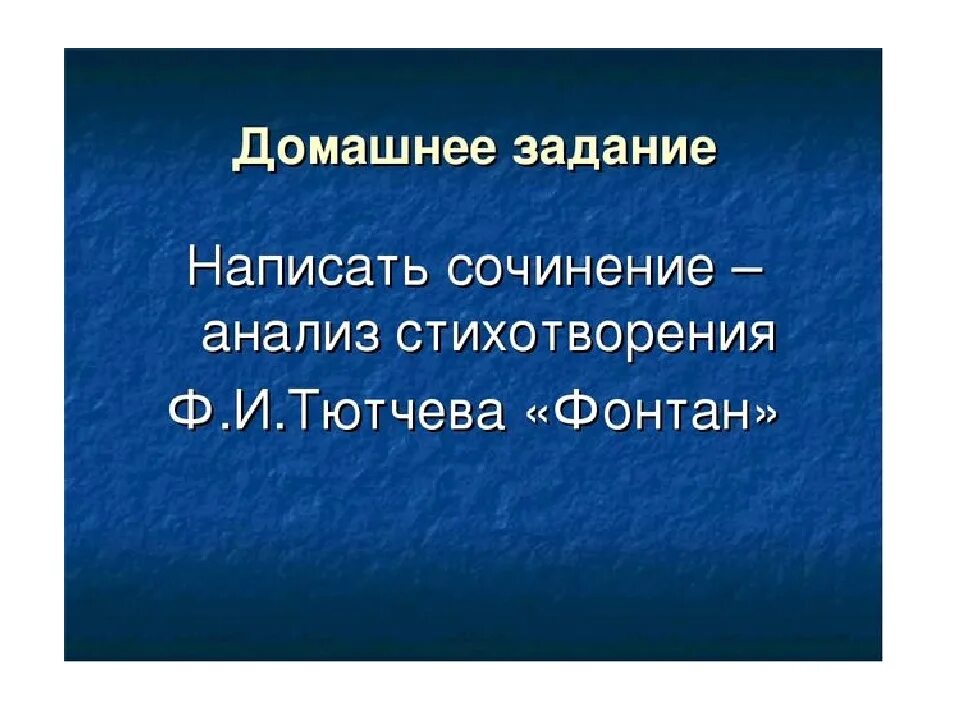 Домашнее задание

Написать сочинение – анализ стихотворения

Ф.И.Тютчева «Фонтан»